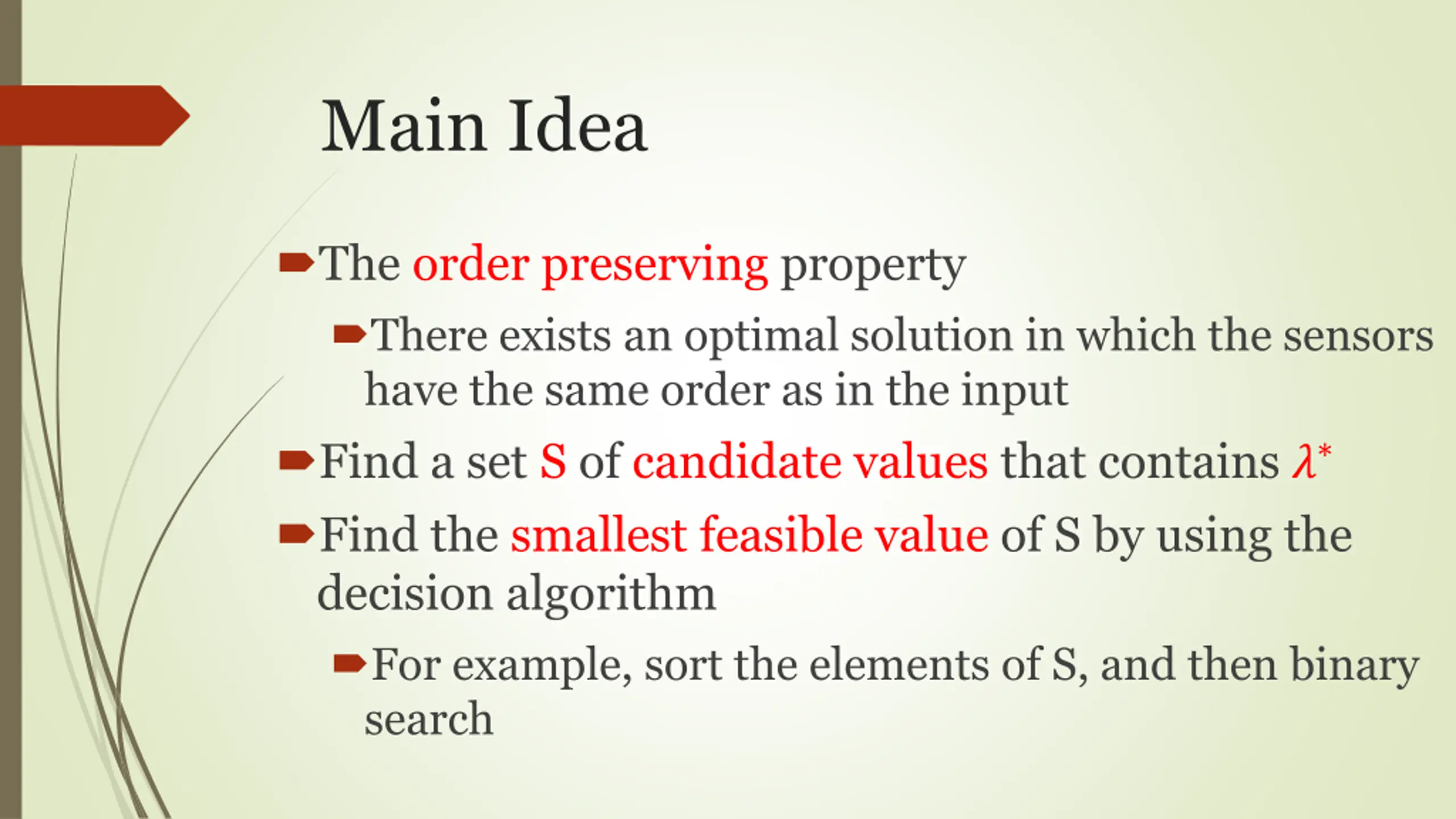 Main Idea

The order preserving property

There exists an optimal solution in which the sensors have the same order as in the input

Find a set S of candidate values that contains $\lambda^*$

Find the smallest feasible value of S by using the decision algorithm

For example, sort the elements of S, and then binary search